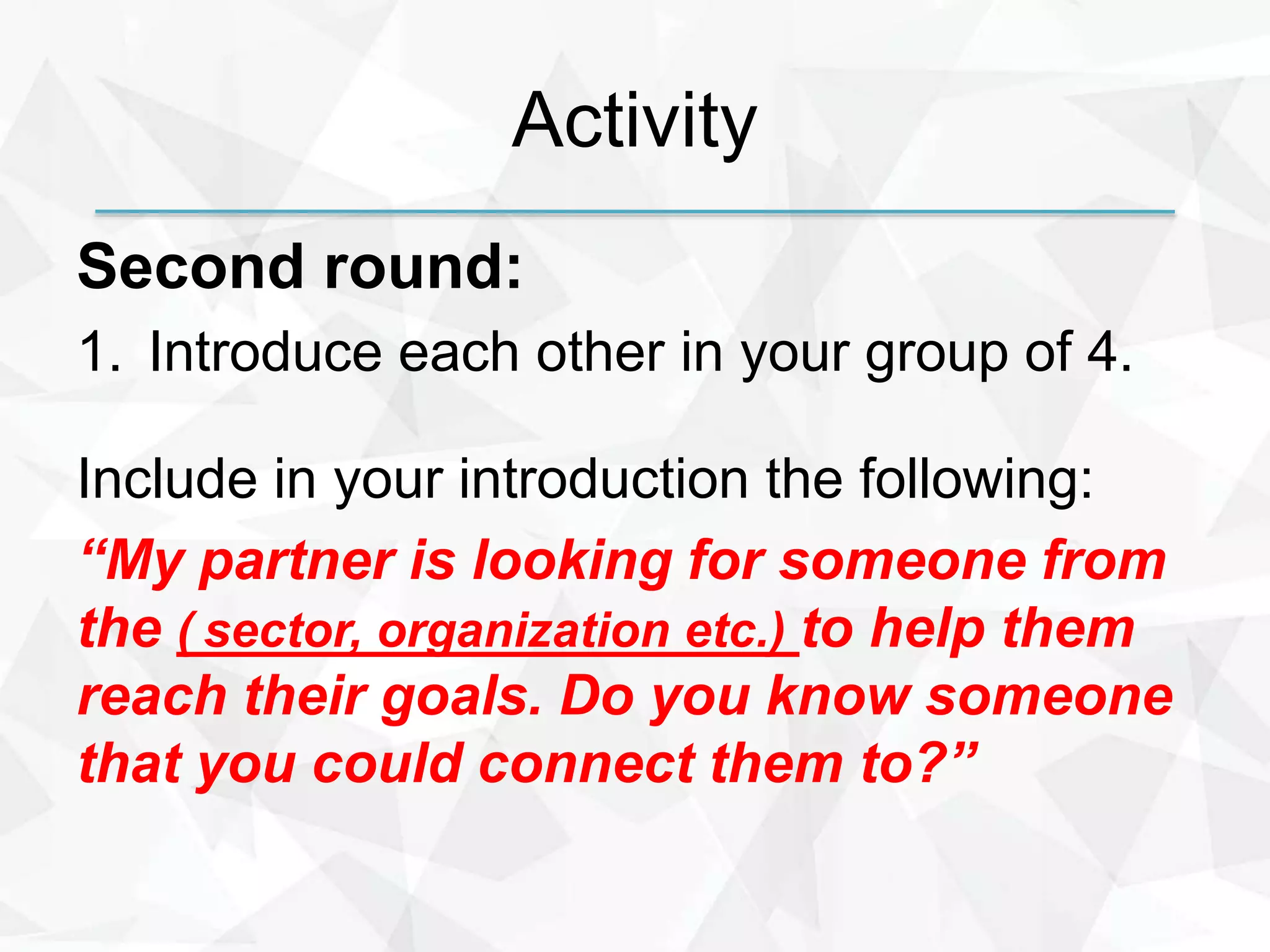 Activity

Second round:

1. Introduce each other in your group of 4.

Include in your introduction the following:

“My partner is looking for someone from the ( sector, organization etc.) to help them reach their goals. Do you know someone that you could connect them to?”